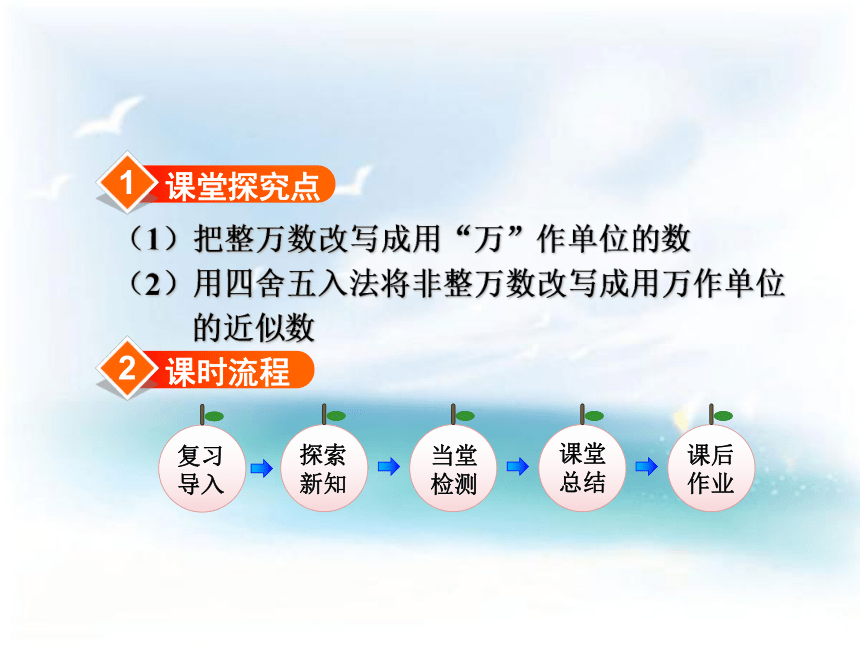 1 课堂探究点

（1）把整万数改写成用“万”作单位的数

（2）用四舍五入法将非整万数改写成用万作单位的近似数

2 课时流程

复习导入

探索新知

当堂检测

课堂总结

课后作业